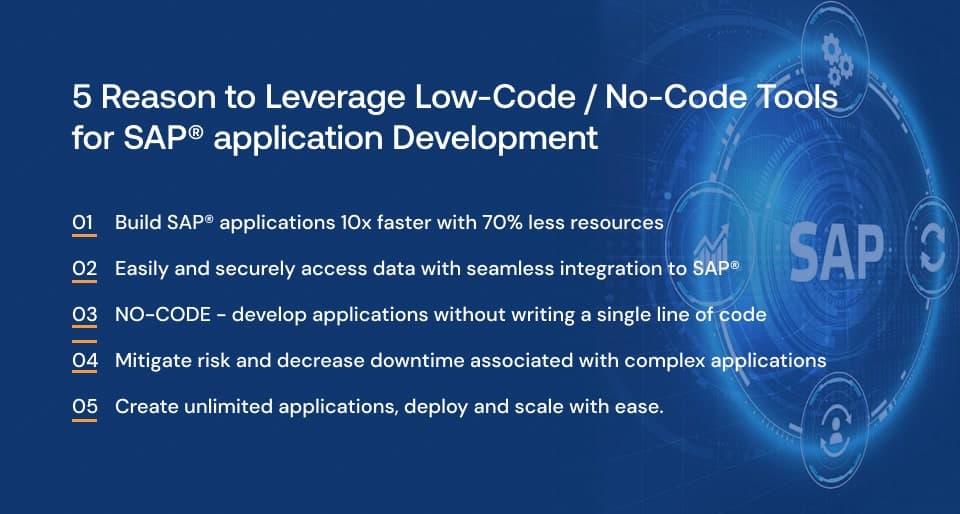 5 Reason to Leverage Low-Code / No-Code Tools for SAP® application Development

01 Build SAP® applications 10x faster with 70% less resources

02 Easily and securely access data with seamless integration to SAP®

03 NO-CODE - develop applications without writing a single line of code

04 Mitigate risk and decrease downtime associated with complex applications

05 Create unlimited applications, deploy and scale with ease.

SAP